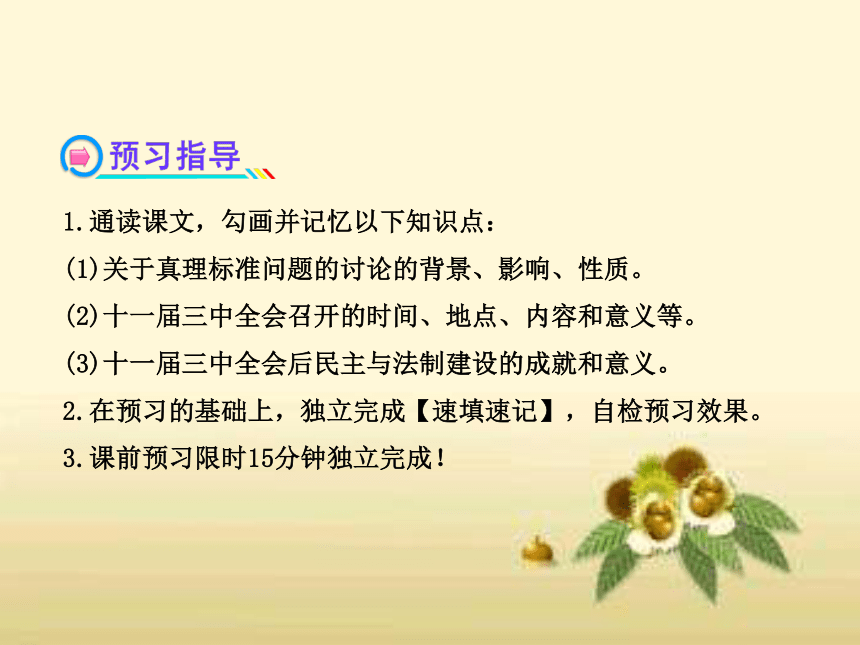 预习指导

1.通读课文，勾画并记忆以下知识点：

(1)关于真理标准问题的讨论的背景、影响、性质。

(2)十一届三中全会召开的时间、地点、内容和意义等。

(3)十一届三中全会后民主与法制建设的成就和意义。

2.在预习的基础上，独立完成【速填速记】，自检预习效果。

3.课前预习限时15分钟独立完成！